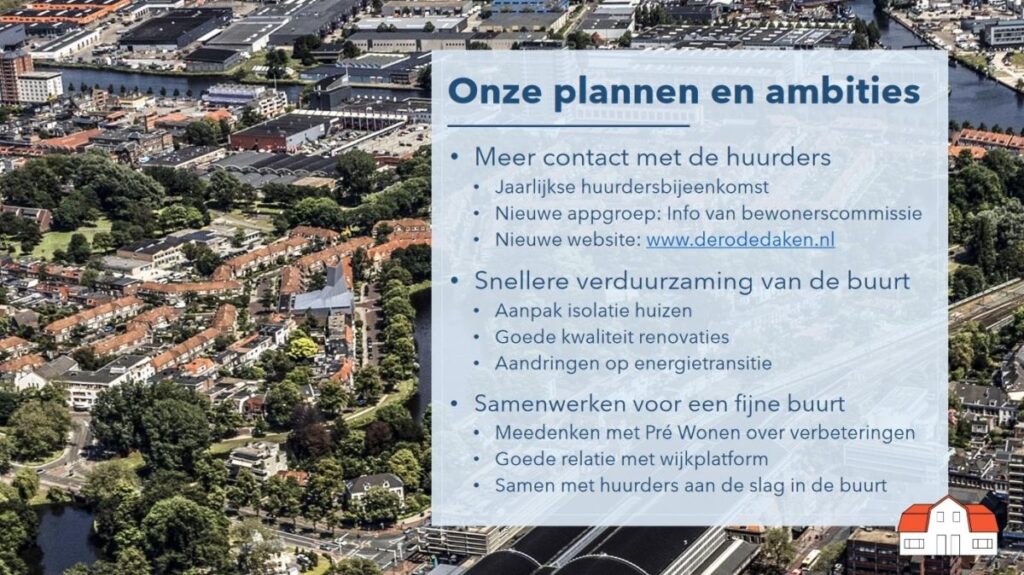 Onze plannen en ambities

• Meer contact met de huurders
  • Jaarlijkse huurdersbijeenkomst
  • Nieuwe appgroep: Info van bewonerscommissie
  • Nieuwe website: www.derodedaken.nl

• Snellere verduurzaming van de buurt
  • Aanpak isolatie huizen
  • Goede kwaliteit renovaties
  • Aandringen op energietransitie

• Samenwerken voor een fijne buurt
  • Meedenken met Pré Wonen over verbeteringen
  • Goede relatie met wijkplatform
  • Samen met huurders aan de slag in de buurt